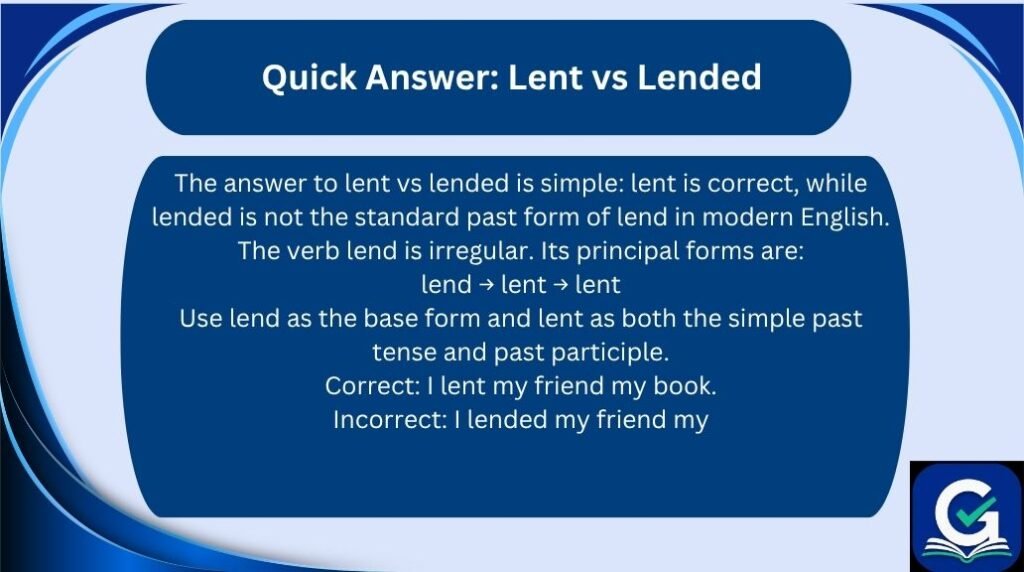 Quick Answer: Lent vs Lended

The answer to lent vs lended is simple: lent is correct, while lended is not the standard past form of lend in modern English. The verb lend is irregular. Its principal forms are:
lend → lent → lent
Use lend as the base form and lent as both the simple past tense and past participle.
Correct: I lent my friend my book.
Incorrect: I lended my friend my

G